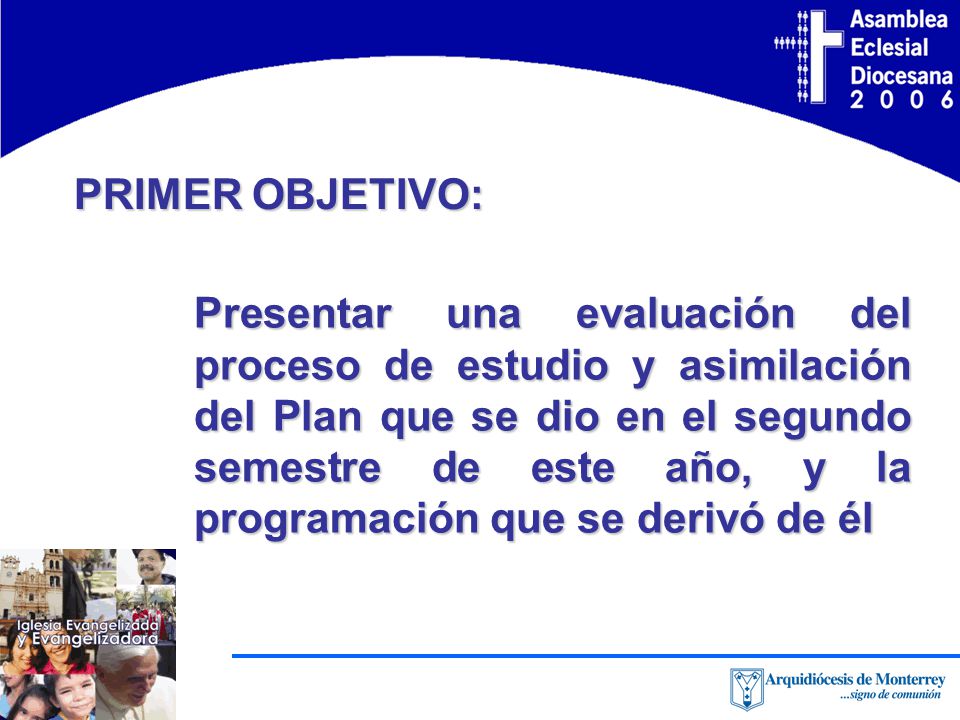 Asamblea Eclesial Diocesana 2 0 0 6

PRIMER OBJETIVO:

Presentar una evaluación del proceso de estudio y asimilación del Plan que se dio en el segundo semestre de este año, y la programación que se derivó de él

Iglesia Evangelizada y Evangelizadora

Arquidiócesis de Monterrey
...signo de comunión